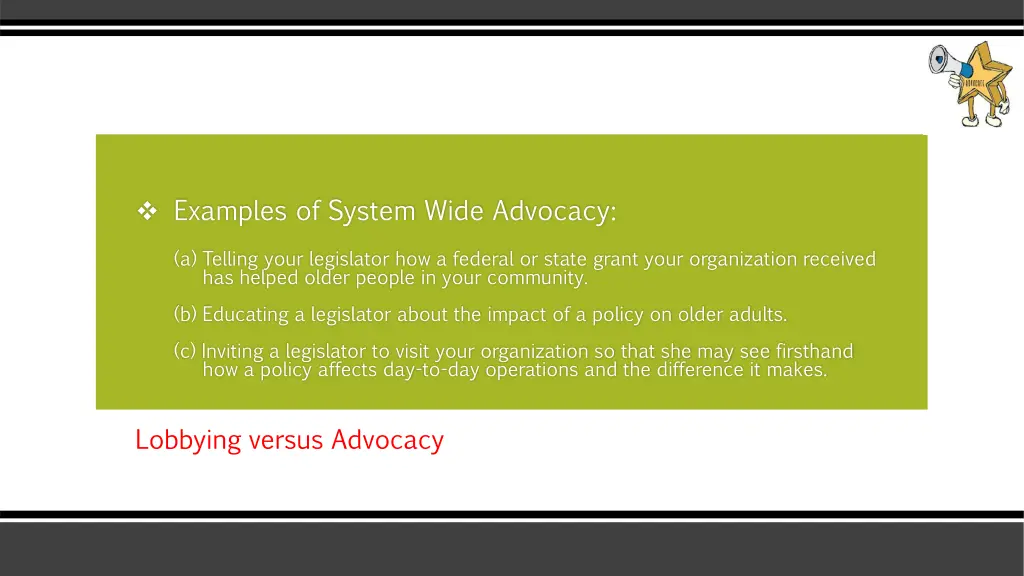 ❖ Examples of System Wide Advocacy:

(a) Telling your legislator how a federal or state grant your organization received has helped older people in your community.

(b) Educating a legislator about the impact of a policy on older adults.

(c) Inviting a legislator to visit your organization so that she may see firsthand how a policy affects day-to-day operations and the difference it makes.

Lobbying versus Advocacy